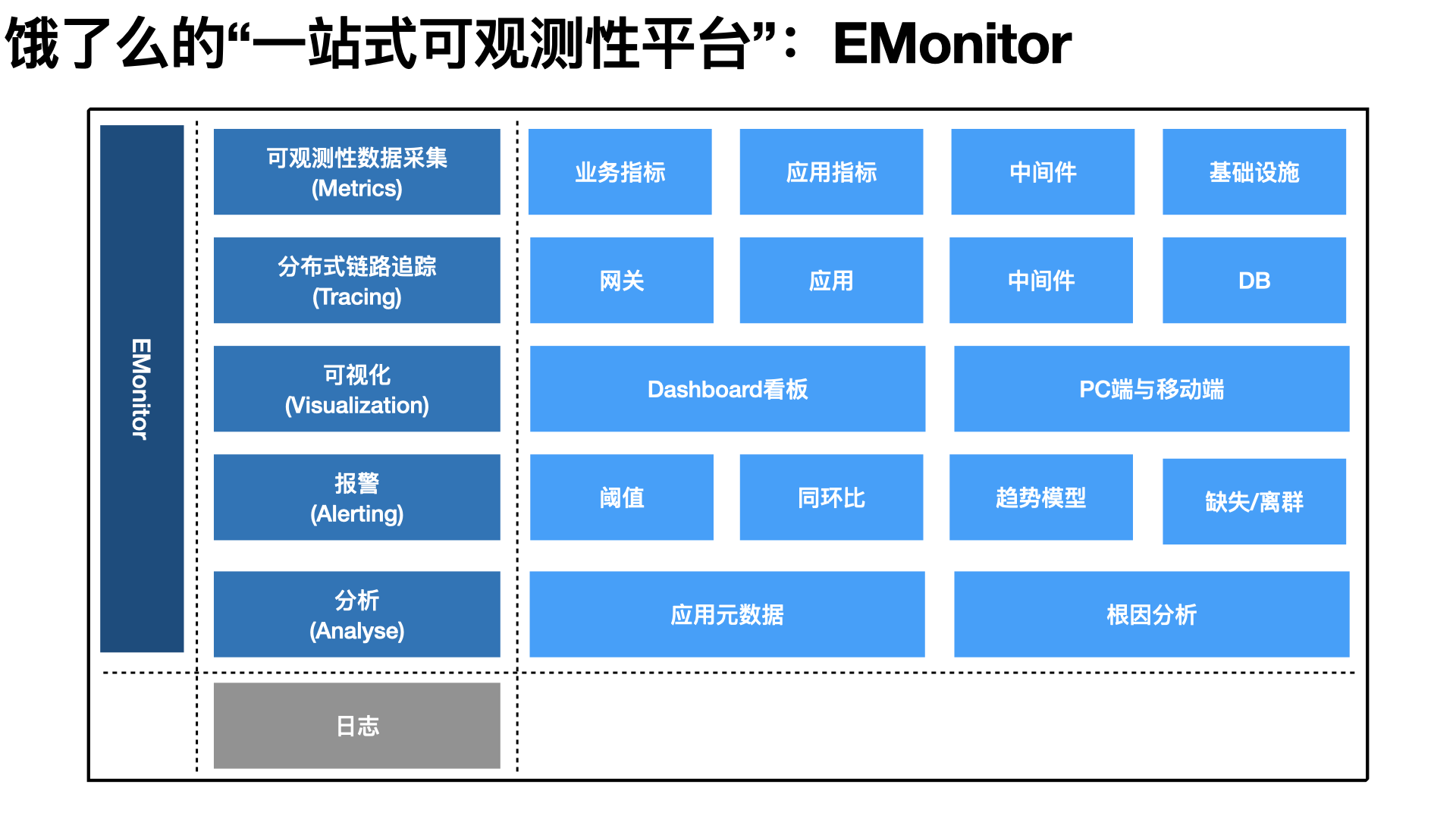 饿了么的“一站式可观测性平台”：EMonitor

EMonitor

可观测性数据采集
(Metrics)

业务指标

应用指标

中间件

基础设施

分布式链路追踪
(Tracing)

网关

应用

中间件

DB

可视化
(Visualization)

Dashboard看板

PC端与移动端

报警
(Alerting)

阈值

同环比

趋势模型

缺失/离群

分析
(Analyse)

应用元数据

根因分析

日志